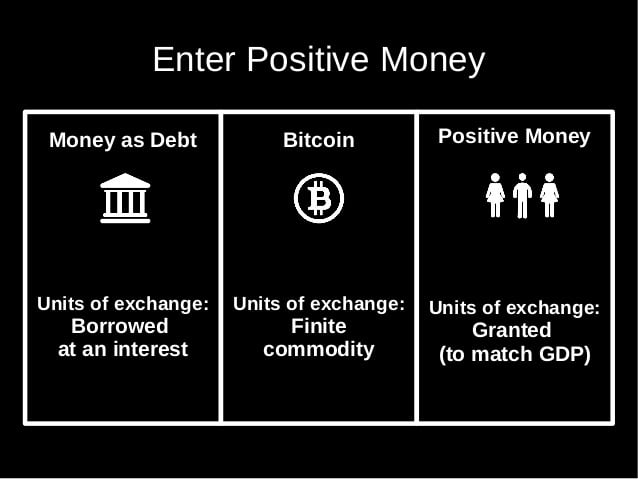 Enter Positive Money

Money as Debt

Units of exchange: Borrowed at an interest

Bitcoin

Units of exchange: Finite commodity

Positive Money

Units of exchange: Granted (to match GDP)